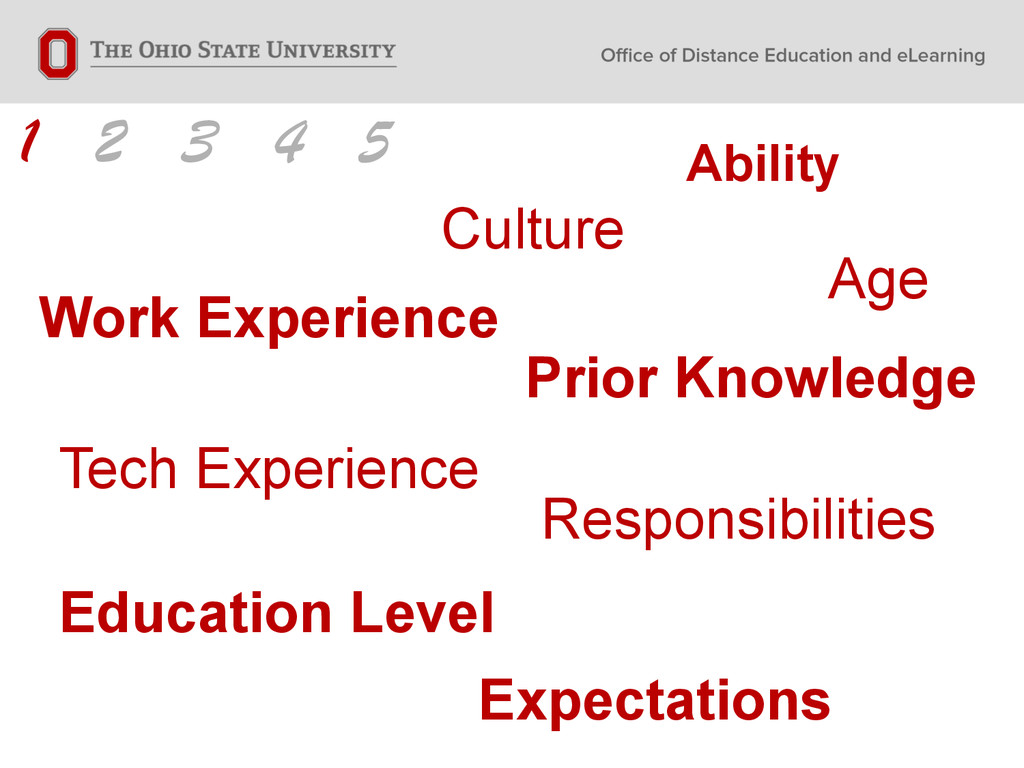 THE OHIO STATE UNIVERSITY

Office of Distance Education and eLearning

1 2 3 4 5

Ability

Culture

Age

Work Experience

Prior Knowledge

Tech Experience

Responsibilities

Education Level

Expectations